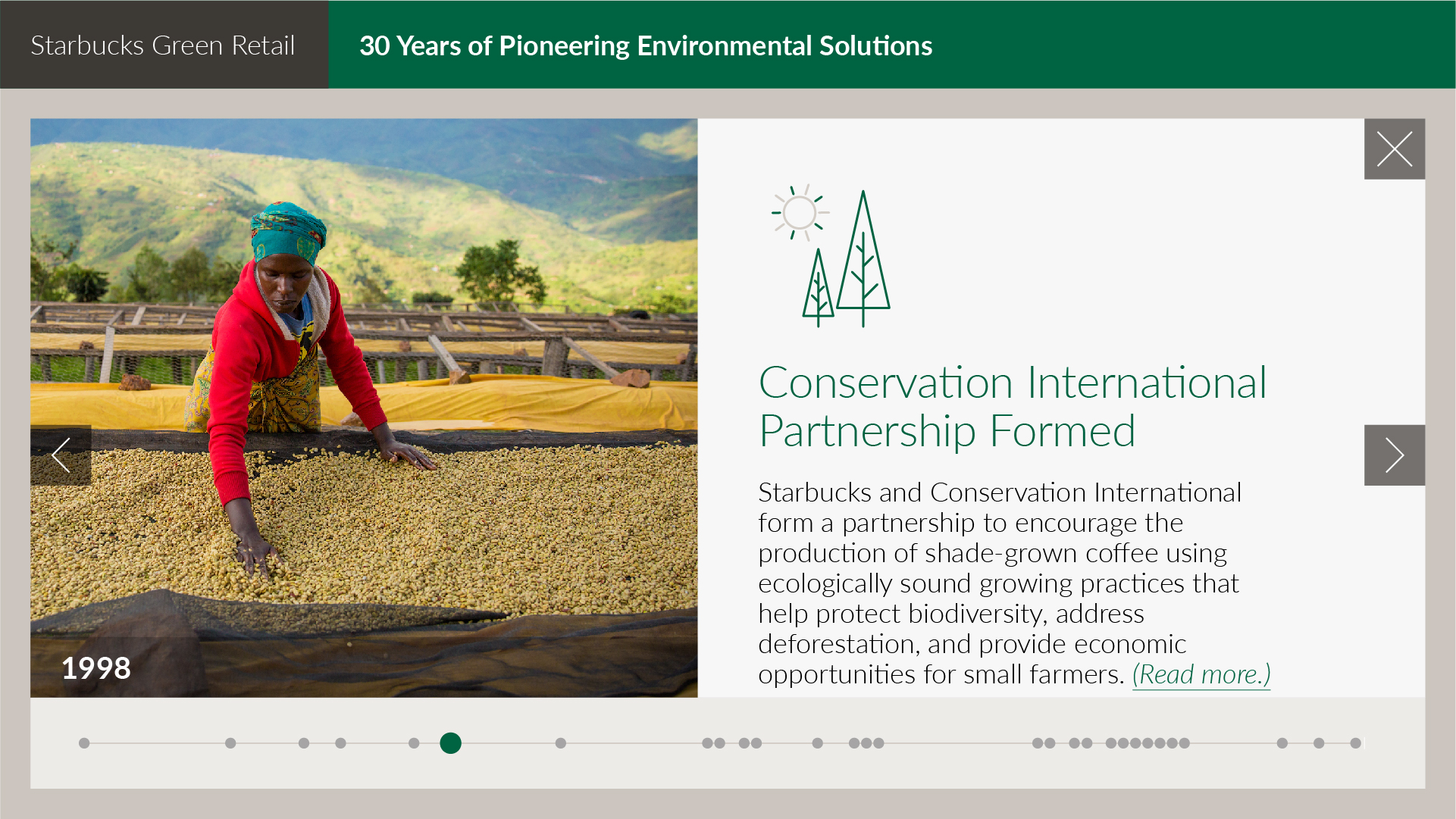 Starbucks Green Retail

30 Years of Pioneering Environmental Solutions

1998

Conservation International Partnership Formed

Starbucks and Conservation International form a partnership to encourage the production of shade-grown coffee using ecologically sound growing practices that help protect biodiversity, address deforestation, and provide economic opportunities for small farmers. (Read more.)